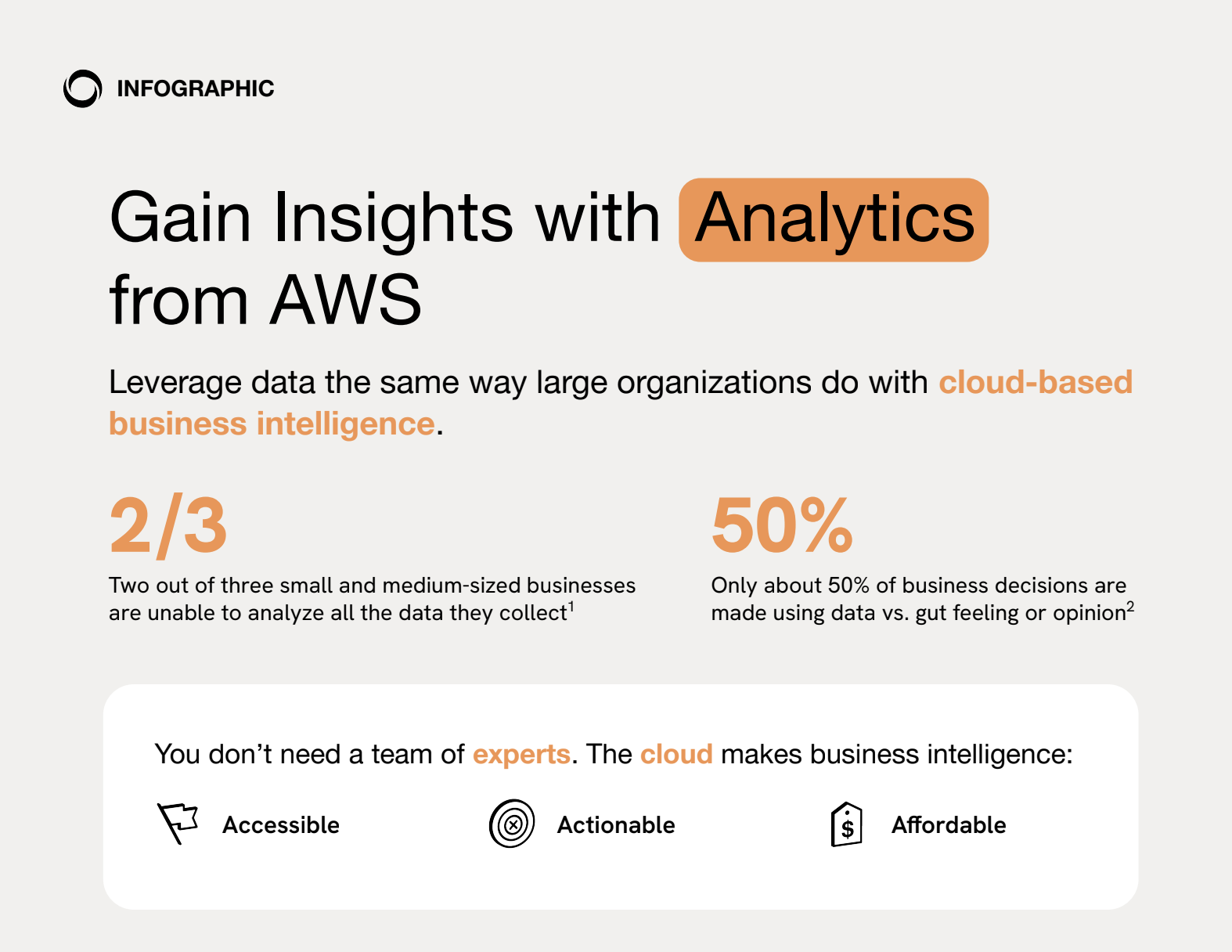 INFOGRAPHIC

Gain Insights with Analytics from AWS

Leverage data the same way large organizations do with cloud-based business intelligence.

2/3

Two out of three small and medium-sized businesses are unable to analyze all the data they collect$^1$

50%

Only about 50% of business decisions are made using data vs. gut feeling or opinion$^2$

You don’t need a team of experts. The cloud makes business intelligence:

Accessible

Actionable

Affordable